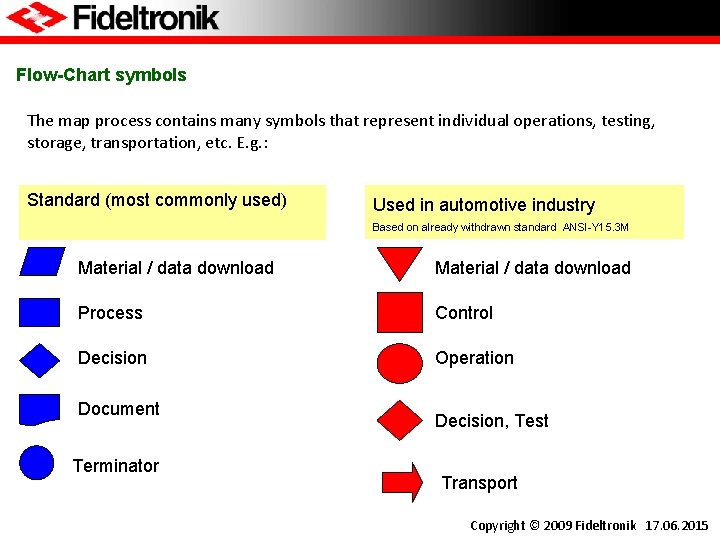 Fideltronik

Flow-Chart symbols

The map process contains many symbols that represent individual operations, testing, storage, transportation, etc. E.g.:

Standard (most commonly used)

Material / data download

Process

Decision

Document

Terminator

Used in automotive industry

Based on already withdrawn standard ANSI-Y15.3M

Material / data download

Control

Operation

Decision, Test

Transport

Copyright © 2009 Fideltronik 17.06.2015